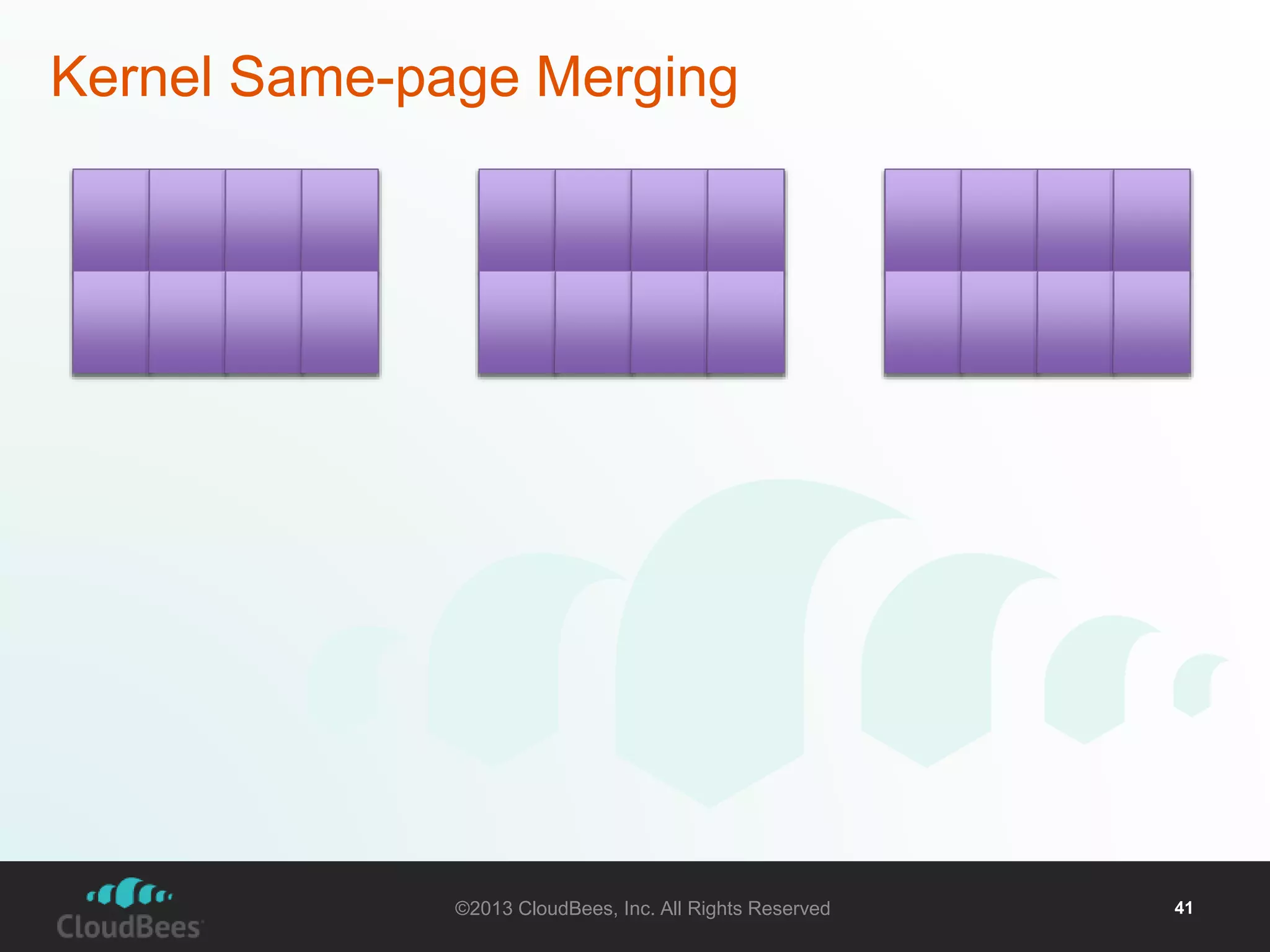 Kernel Same-page Merging

CloudBees

©2013 CloudBees, Inc. All Rights Reserved

41